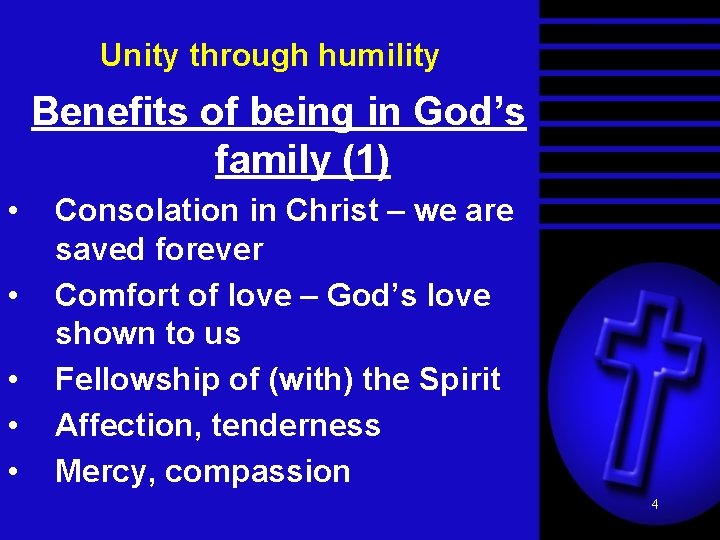 Unity through humility

Benefits of being in God’s family (1)

• Consolation in Christ – we are saved forever
• Comfort of love – God’s love shown to us
• Fellowship of (with) the Spirit
• Affection, tenderness
• Mercy, compassion

4